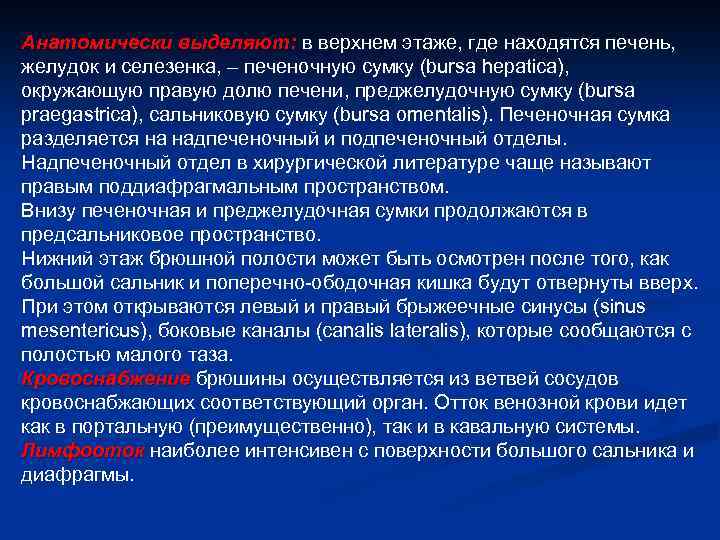 Анатомически выделяют: в верхнем этаже, где находятся печень, желудок и селезенка, – печеночную сумку (bursa hepatica), окружающую правую долю печени, преджелудочную сумку (bursa praegastrica), сальниковую сумку (bursa omentalis). Печеночная сумка разделяется на надпеченочный и подпеченочный отделы.
Надпеченочный отдел в хирургической литературе чаще называют правым поддиафрагмальным пространством.
Внизу печеночная и преджелудочная сумки продолжаются в предсальниковое пространство.
Нижний этаж брюшной полости может быть осмотрен после того, как большой сальник и поперечно-ободочная кишка будут отвернуты вверх. При этом открываются левый и правый брыжеечные синусы (sinus mesentericus), боковые каналы (canalis lateralis), которые сообщаются с полостью малого таза.
Кровоснабжение брюшины осуществляется из ветвей сосудов кровоснабжающих соответствующий орган. Отток венозной крови идет как в портальную (преимущественно), так и в кавальную системы.
Лимфоотток наиболее интенсивен с поверхности большого сальника и диафрагмы.